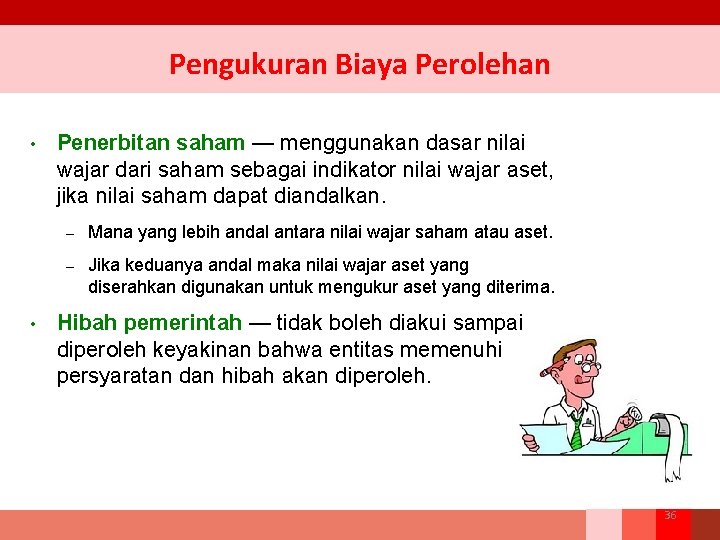 Pengukuran Biaya Perolehan

• Penerbitan saham — menggunakan dasar nilai wajar dari saham sebagai indikator nilai wajar aset, jika nilai saham dapat diandalkan.

– Mana yang lebih andal antara nilai wajar saham atau aset.

– Jika keduanya andal maka nilai wajar aset yang diserahkan digunakan untuk mengukur aset yang diterima.

• Hibah pemerintah — tidak boleh diakui sampai diperoleh keyakinan bahwa entitas memenuhi persyaratan dan hibah akan diperoleh.

36